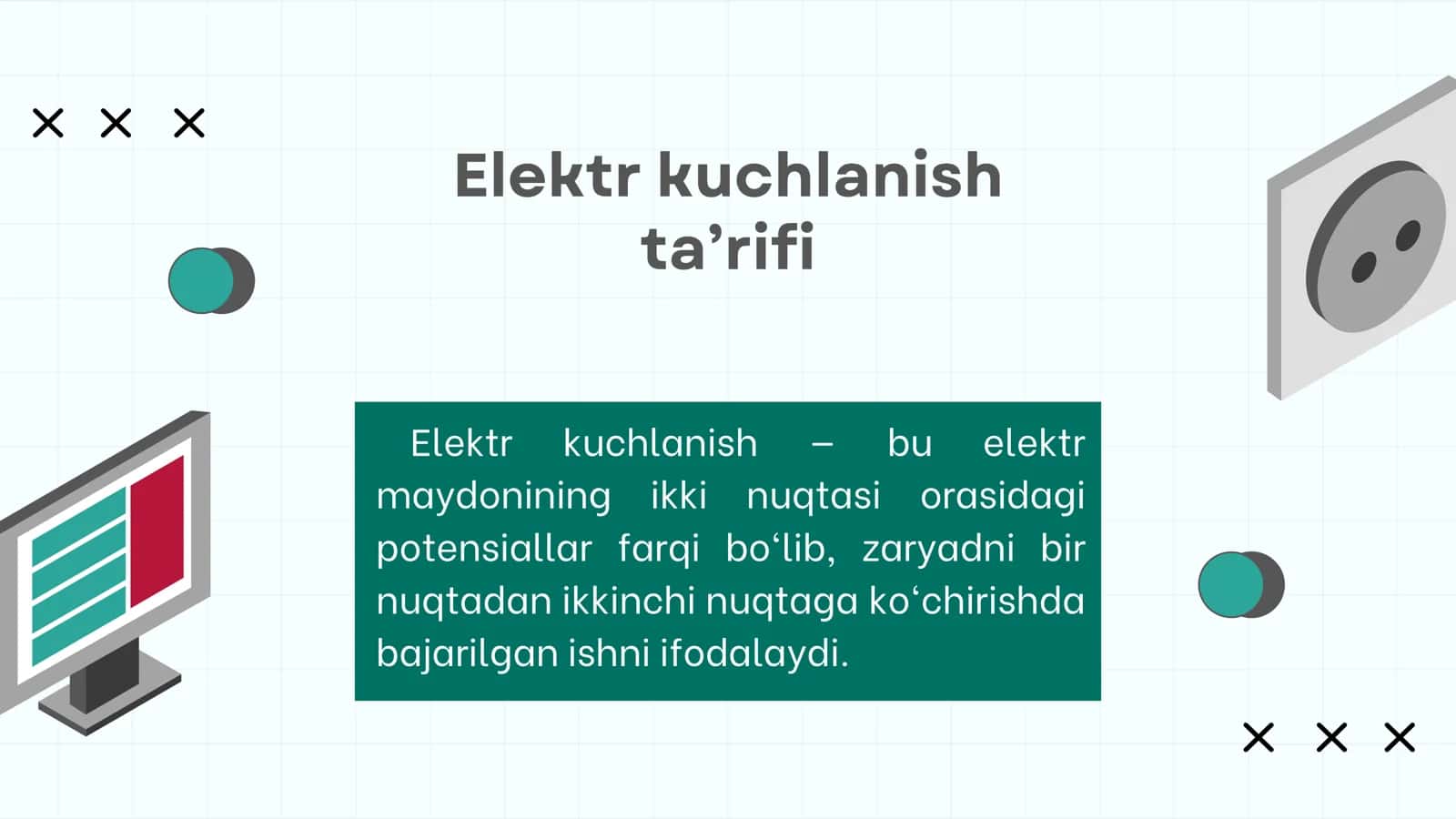 Elektr kuchlanish ta’rifi

Elektr kuchlanish – bu elektr maydonining ikki nuqtasi orasidagi potensiallar farqi bo‘lib, zaryadni bir nuqtadan ikkinchi nuqtaga ko‘chirishda bajarilgan ishni ifodalaydi.